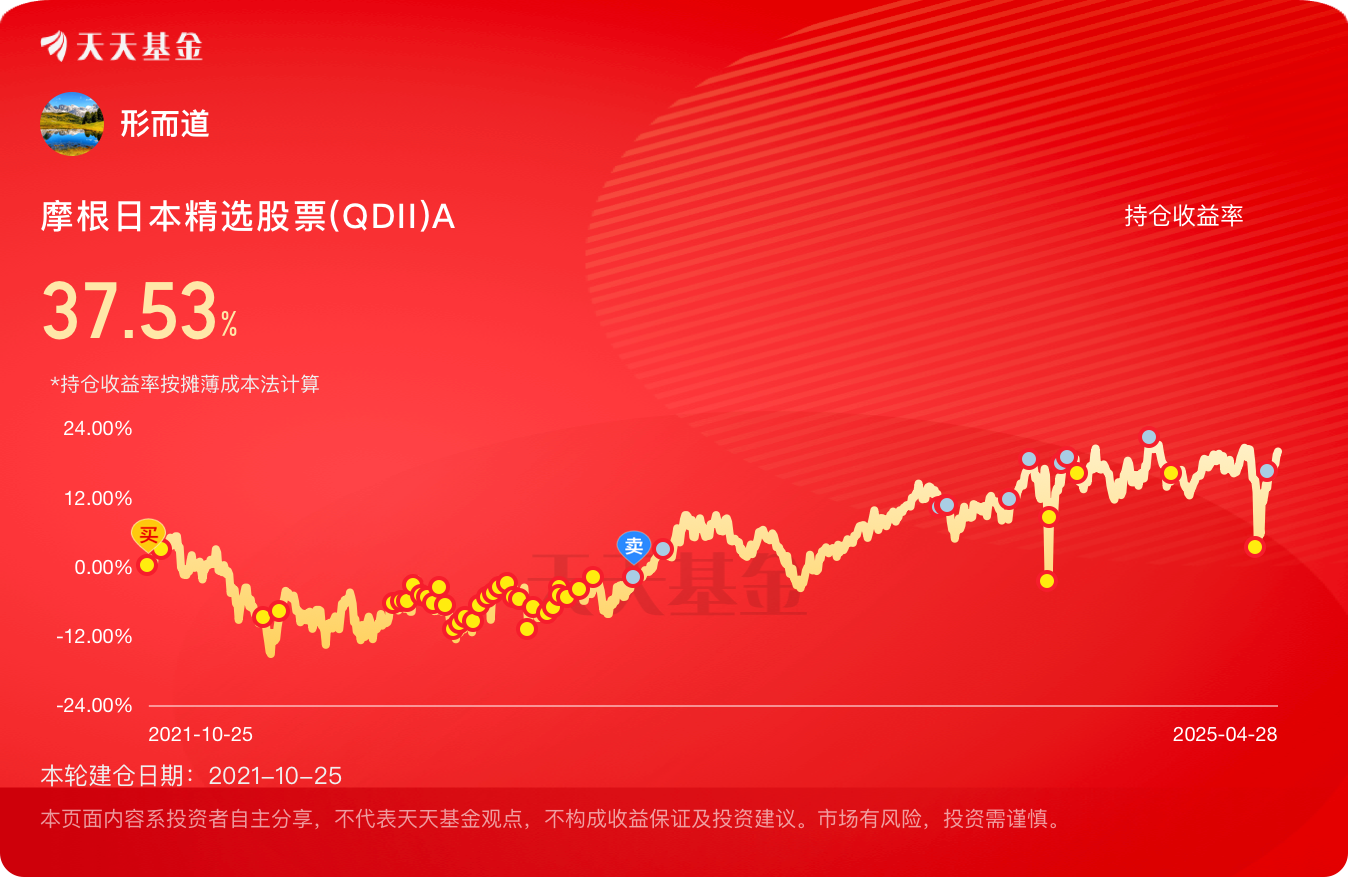 天天基金

形而道

摩根日本精选股票(QDII)A

持仓收益率

37.53%

*持仓收益率按摊薄成本法计算

24.00%
12.00%
0.00%
-12.00%
-24.00%

买
卖
天天基金

2021-10-25
2025-04-28

本轮建仓日期：2021-10-25

本页面内容系投资者自主分享，不代表天天基金观点，不构成收益保证及投资建议。市场有风险，投资需谨慎。